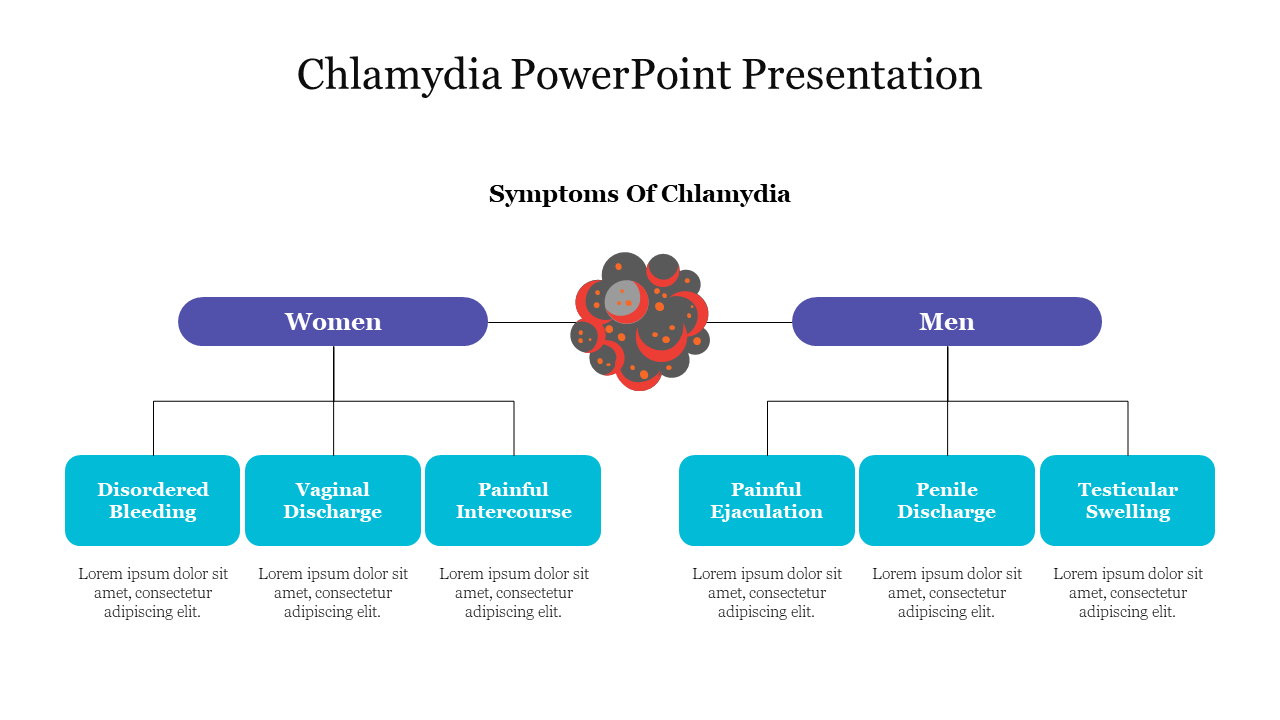 Chlamydia PowerPoint Presentation

Symptoms Of Chlamydia

Women

Men

Disordered Bleeding

Lorem ipsum dolor sit amet, consectetur adipiscing elit.

Vaginal Discharge

Lorem ipsum dolor sit amet, consectetur adipiscing elit.

Painful Intercourse

Lorem ipsum dolor sit amet, consectetur adipiscing elit.

Painful Ejaculation

Lorem ipsum dolor sit amet, consectetur adipiscing elit.

Penile Discharge

Lorem ipsum dolor sit amet, consectetur adipiscing elit.

Testicular Swelling

Lorem ipsum dolor sit amet, consectetur adipiscing elit.